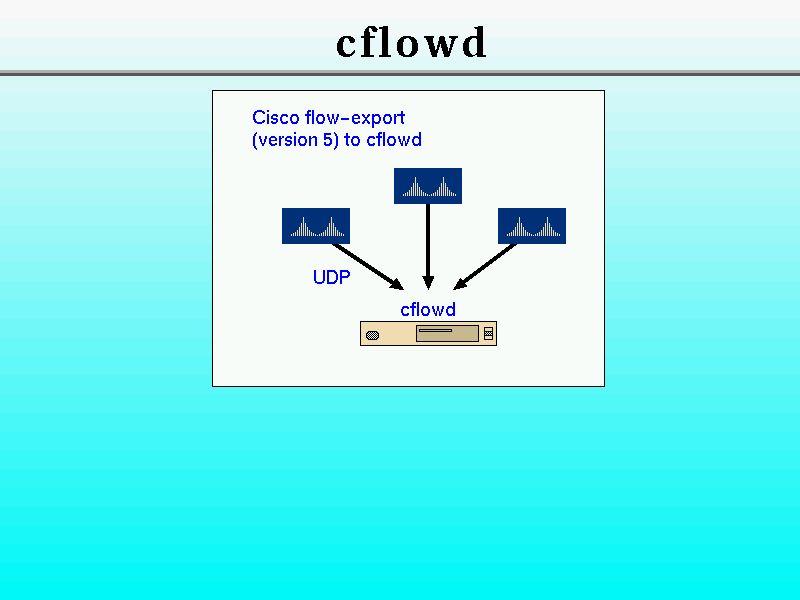 cflowd

Cisco flow-export (version 5) to cflowd

UDP

cflowd